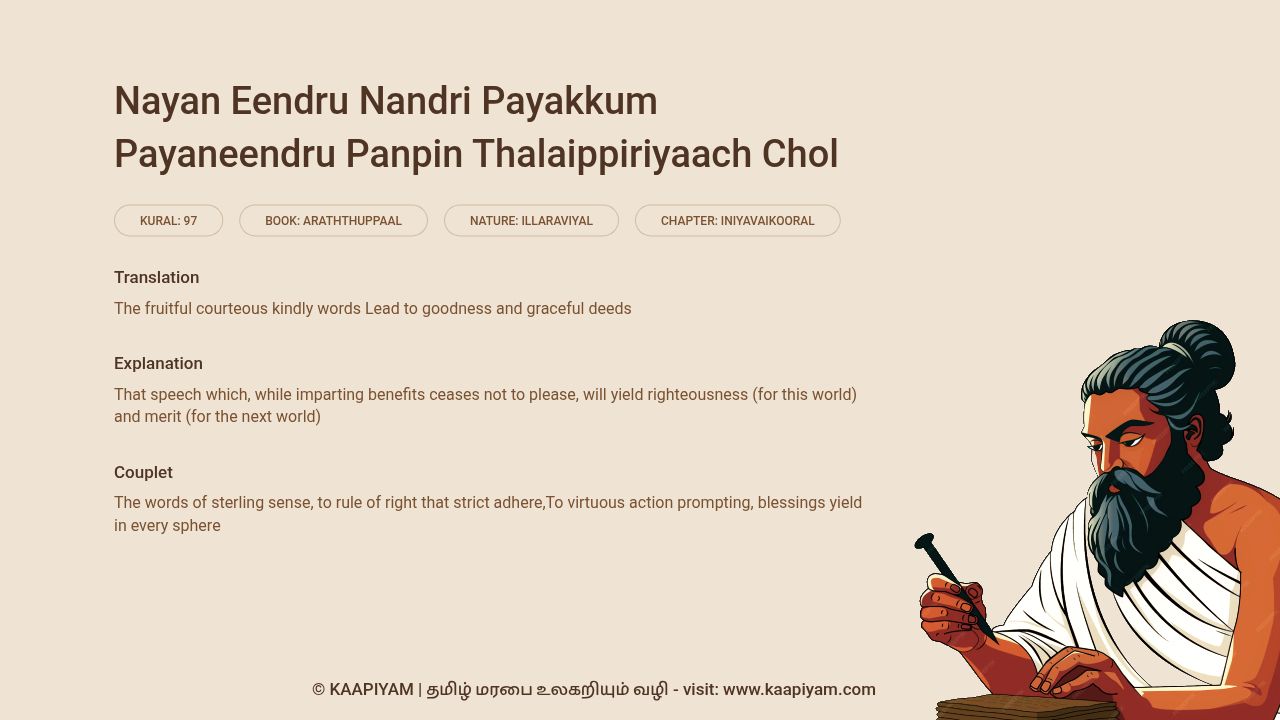 Nayan Eendru Nandri Payakkum Payaneendru Panpin Thalaippiriyaach Chol

KURAL: 97

BOOK: ARATHTHUPPAAL

NATURE: ILLARAVIYAL

CHAPTER: INIYAVAIKOORAL

Translation

The fruitful courteous kindly words Lead to goodness and graceful deeds

Explanation

That speech which, while imparting benefits ceases not to please, will yield righteousness (for this world) and merit (for the next world)

Couplet

The words of sterling sense, to rule of right that strict adhere,To virtuous action prompting, blessings yield in every sphere

© KAAPIYAM | தமிழ் மரபை உலகறியும் வழி - visit: www.kaapiyam.com